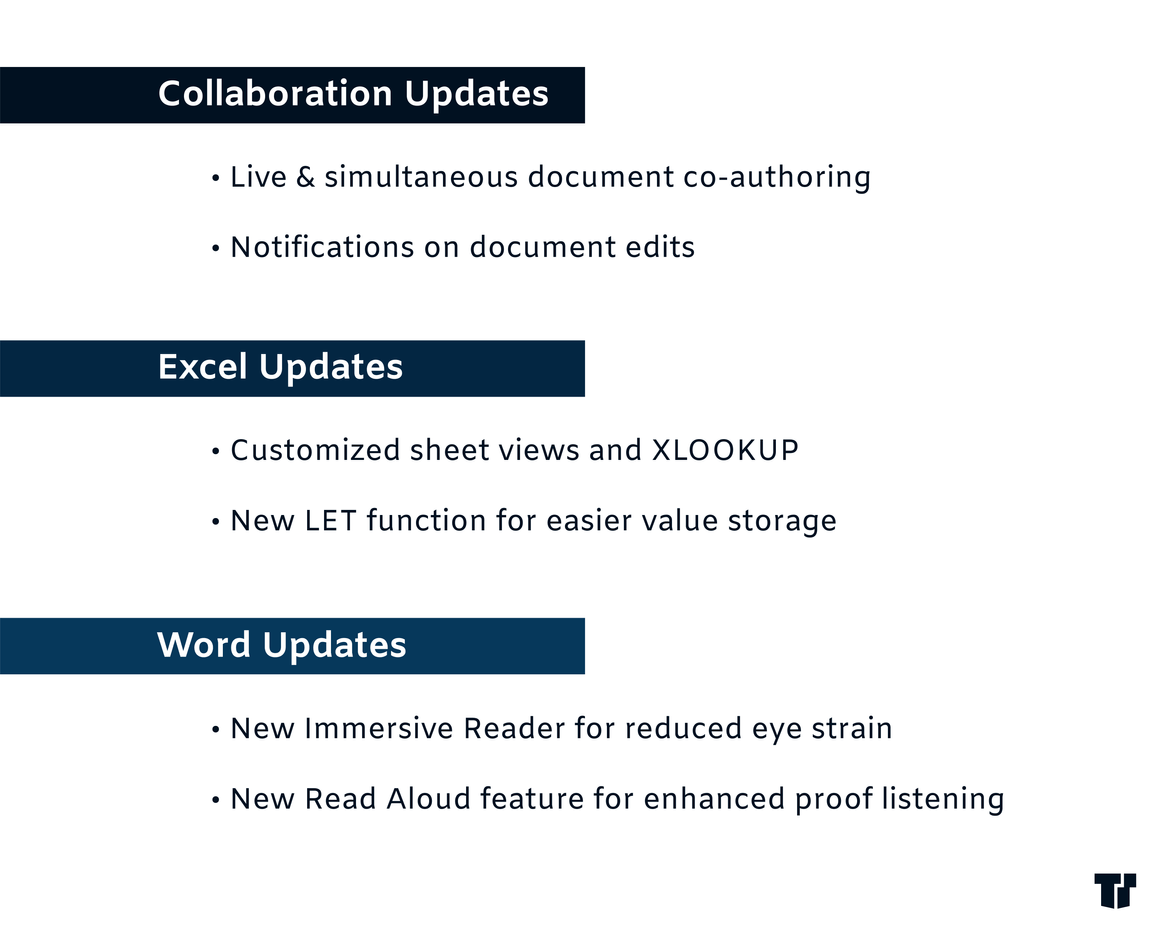 Collaboration Updates

• Live & simultaneous document co-authoring

• Notifications on document edits

Excel Updates

• Customized sheet views and XLOOKUP

• New LET function for easier value storage

Word Updates

• New Immersive Reader for reduced eye strain

• New Read Aloud feature for enhanced proof listening